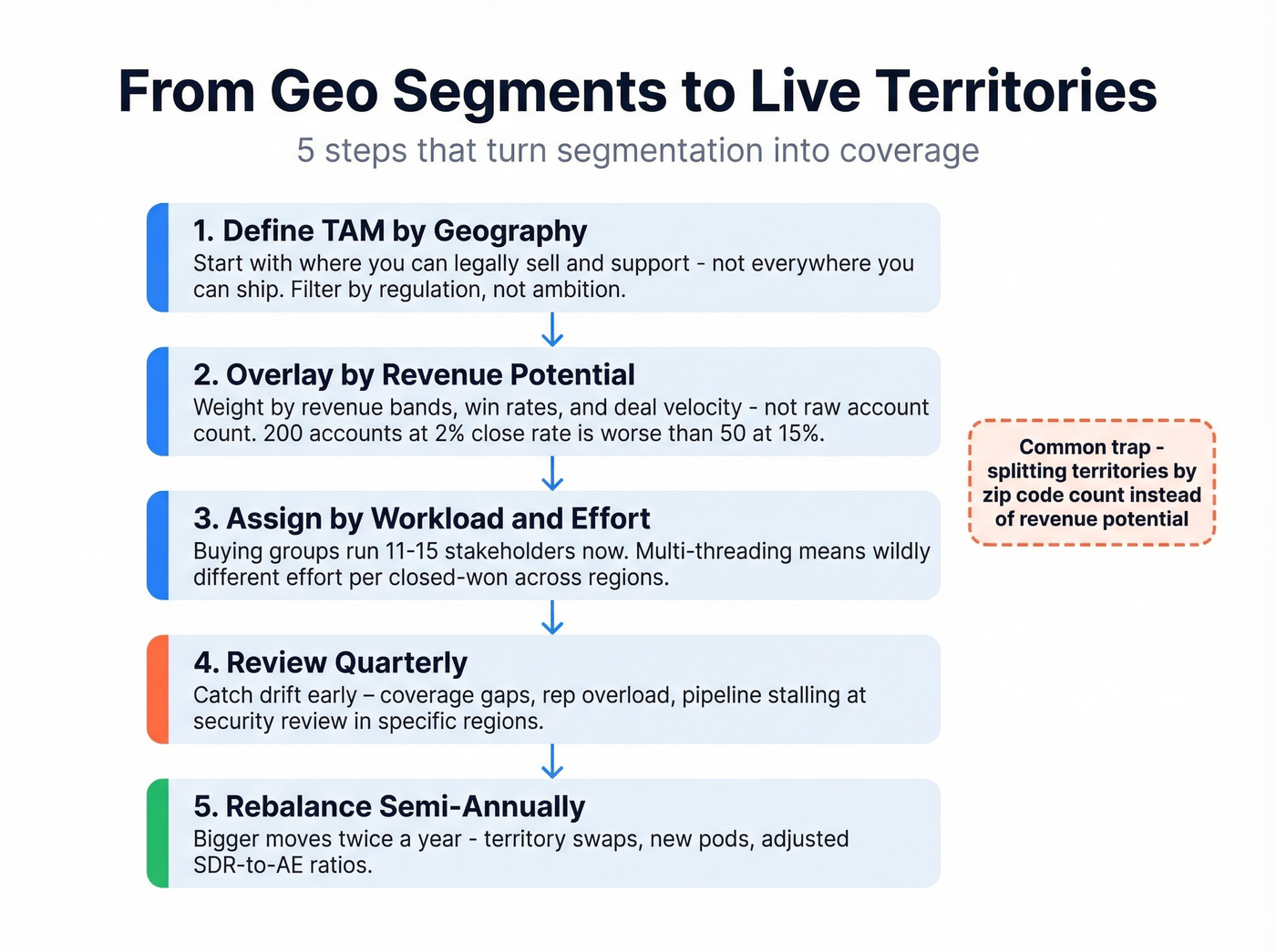 From Geo Segments to Live Territories

5 steps that turn segmentation into coverage

1. Define TAM by Geography
Start with where you can legally sell and support - not everywhere you can ship. Filter by regulation, not ambition.

2. Overlay by Revenue Potential
Weight by revenue bands, win rates, and deal velocity - not raw account count. 200 accounts at 2% close rate is worse than 50 at 15%.

3. Assign by Workload and Effort
Buying groups run 11-15 stakeholders now. Multi-threading means wildly different effort per closed-won across regions.

4. Review Quarterly
Catch drift early – coverage gaps, rep overload, pipeline stalling at security review in specific regions.

5. Rebalance Semi-Annually
Bigger moves twice a year - territory swaps, new pods, adjusted SDR-to-AE ratios.

Common trap - splitting territories by zip code count instead of revenue potential